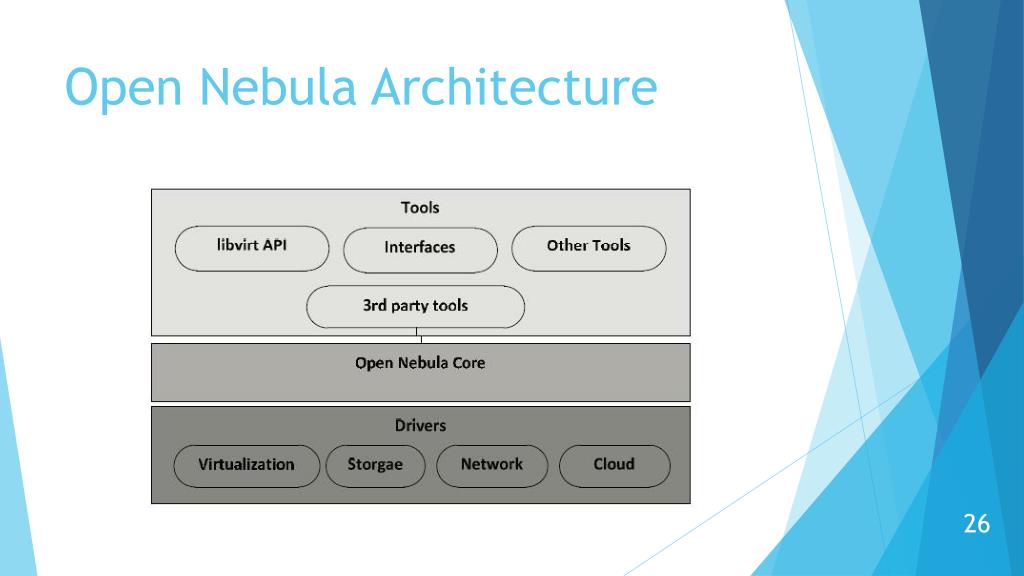 Open Nebula Architecture

Tools

libvirt API

Interfaces

Other Tools

3rd party tools

Open Nebula Core

Drivers

Virtualization

Storgae

Network

Cloud

26